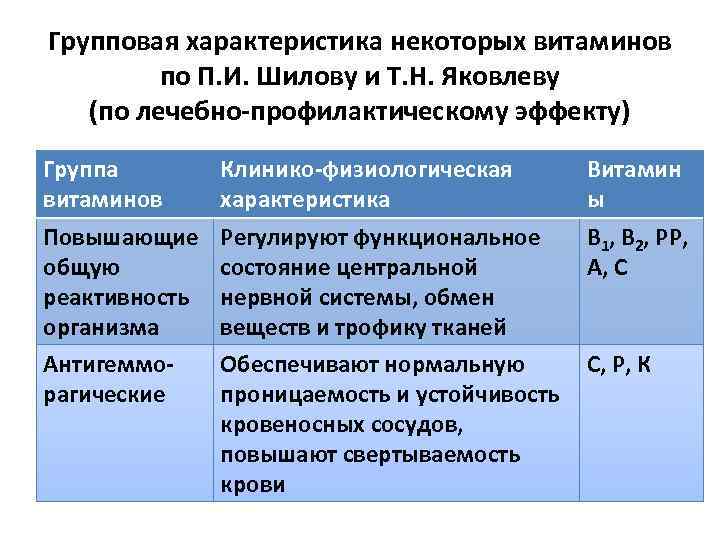 Групповая характеристика некоторых витаминов по П.И. Шилову и Т.Н. Яковлеву (по лечебно-профилактическому эффекту)

| Группа витаминов | Клинико-физиологическая характеристика | Витамины |
|---|---|---|
| Повышающие общую реактивность организма | Регулируют функциональное состояние центральной нервной системы, обмен веществ и трофику тканей | $B_1$, $B_2$, PP, A, C |
| Антигеммо-рагические | Обеспечивают нормальную проницаемость и устойчивость кровеносных сосудов, повышают свертываемость крови | C, P, K |